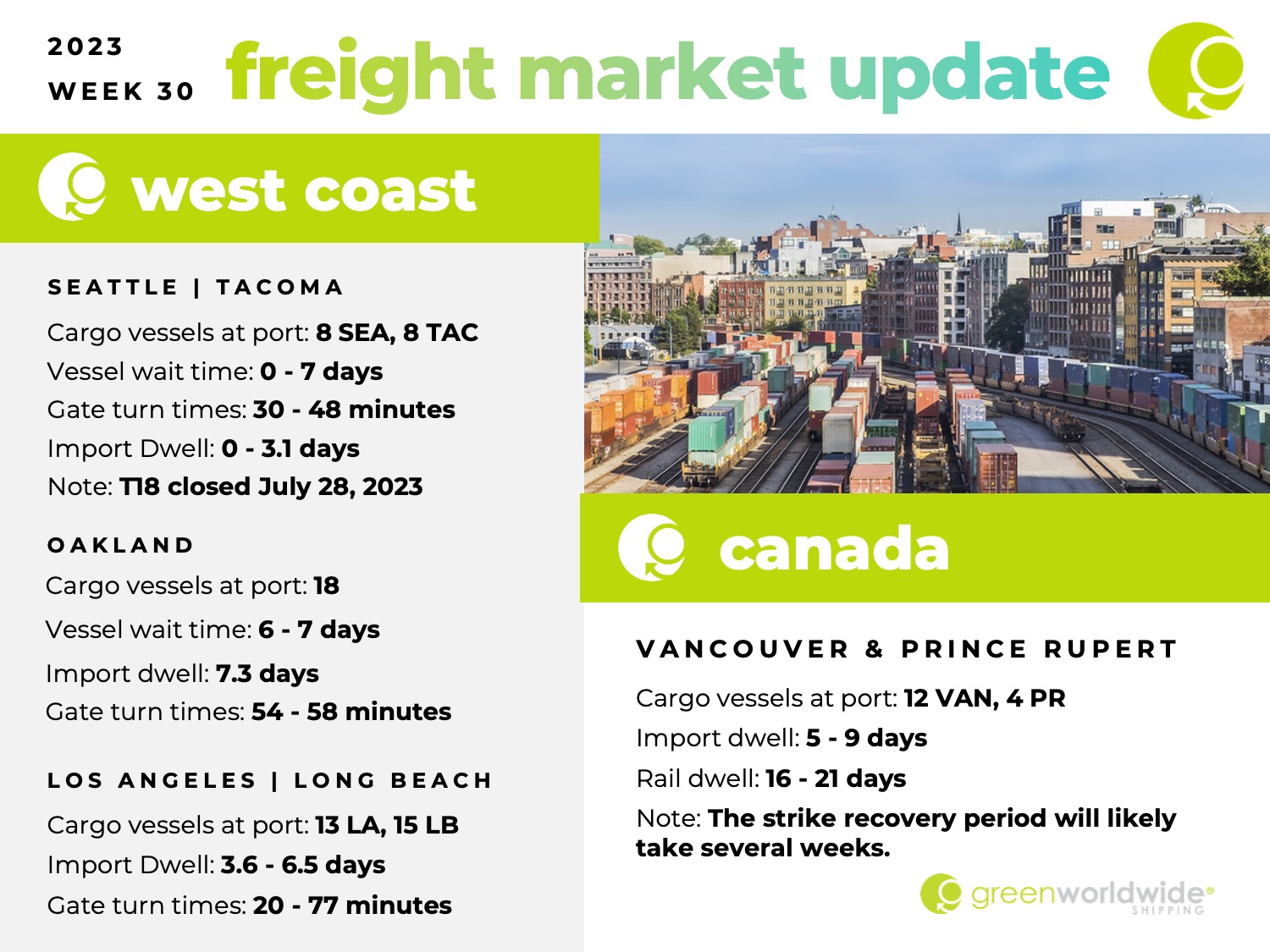 2023
WEEK 30

freight market update

west coast

SEATTLE | TACOMA

Cargo vessels at port: 8 SEA, 8 TAC
Vessel wait time: 0 - 7 days
Gate turn times: 30 - 48 minutes
Import Dwell: 0 - 3.1 days
Note: T18 closed July 28, 2023

OAKLAND

Cargo vessels at port: 18
Vessel wait time: 6 - 7 days
Import dwell: 7.3 days
Gate turn times: 54 - 58 minutes

LOS ANGELES | LONG BEACH

Cargo vessels at port: 13 LA, 15 LB
Import Dwell: 3.6 - 6.5 days
Gate turn times: 20 - 77 minutes

canada

VANCOUVER & PRINCE RUPERT

Cargo vessels at port: 12 VAN, 4 PR
Import dwell: 5 - 9 days
Rail dwell: 16 - 21 days
Note: The strike recovery period will likely take several weeks.

greenworldwide® SHIPPING